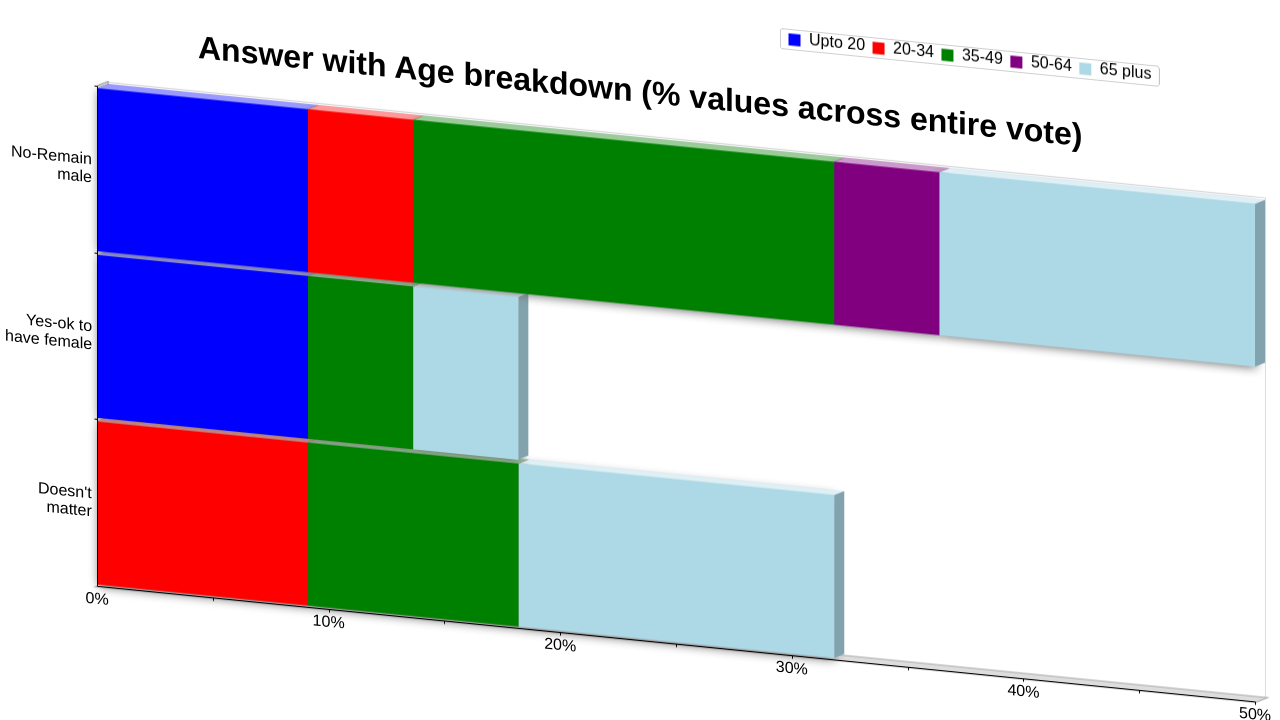 Answer with Age breakdown (% values across entire vote)

Upto 20
20-34
35-49
50-64
65 plus

No-Remain male
Yes-ok to have female
Doesn't matter

0%
10%
20%
30%
40%
50%